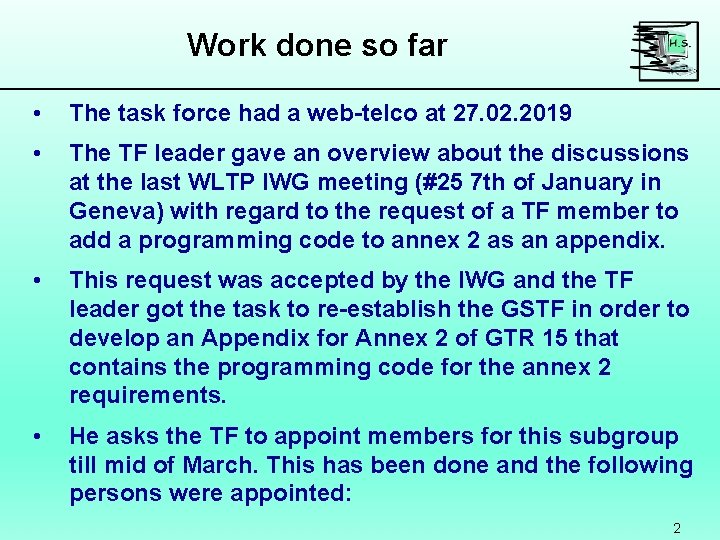 Work done so far

H.S.

• The task force had a web-telco at 27.02.2019

• The TF leader gave an overview about the discussions at the last WLTP IWG meeting (#25 7th of January in Geneva) with regard to the request of a TF member to add a programming code to annex 2 as an appendix.

• This request was accepted by the IWG and the TF leader got the task to re-establish the GSTF in order to develop an Appendix for Annex 2 of GTR 15 that contains the programming code for the annex 2 requirements.

• He asks the TF to appoint members for this subgroup till mid of March. This has been done and the following persons were appointed:

2